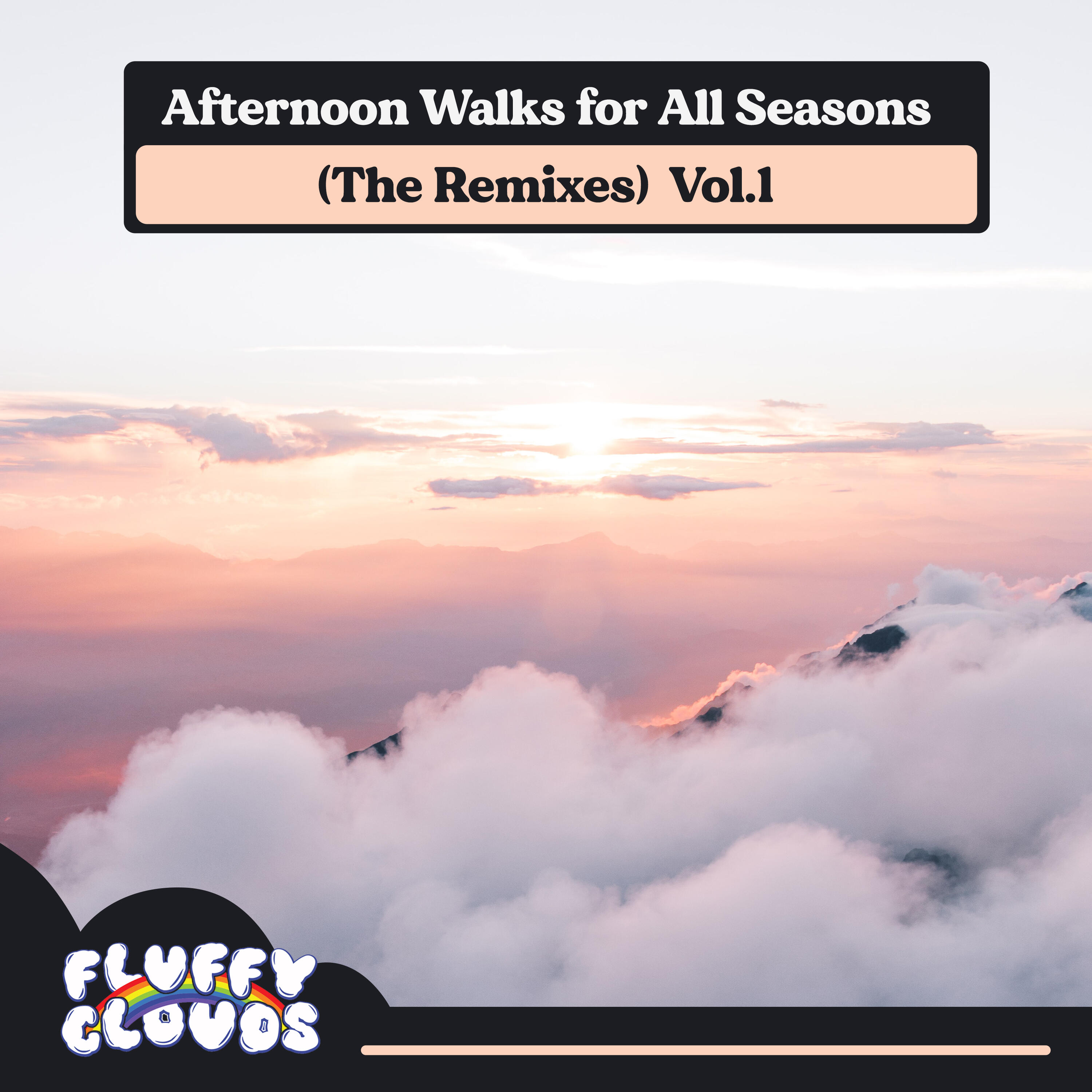 Afternoon Walks for All Seasons

(The Remixes) Vol.1

FLUFFY
CLOUDS